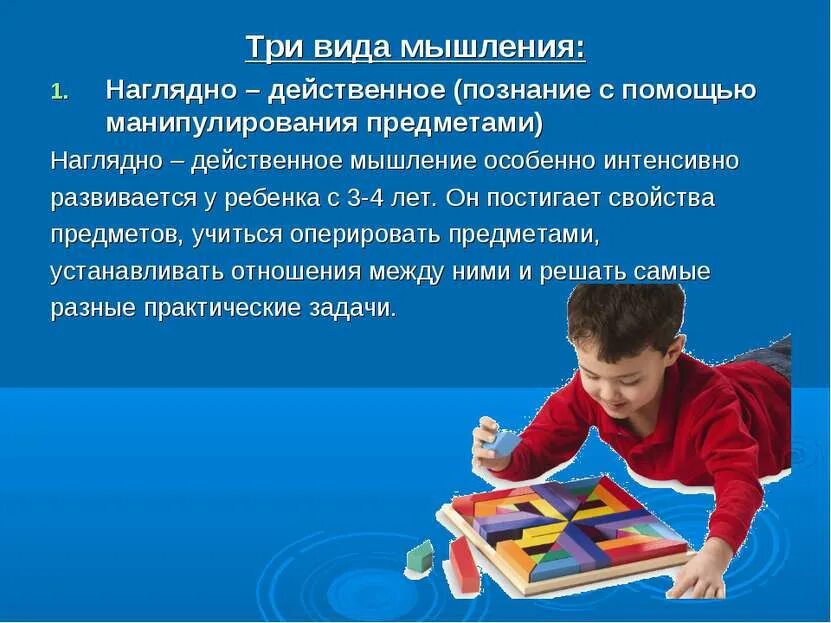 Три вида мышления:

1. Наглядно – действенное (познание с помощью манипулирования предметами)

Наглядно – действенное мышление особенно интенсивно развивается у ребенка с 3-4 лет. Он постигает свойства предметов, учиться оперировать предметами, устанавливать отношения между ними и решать самые разные практические задачи.